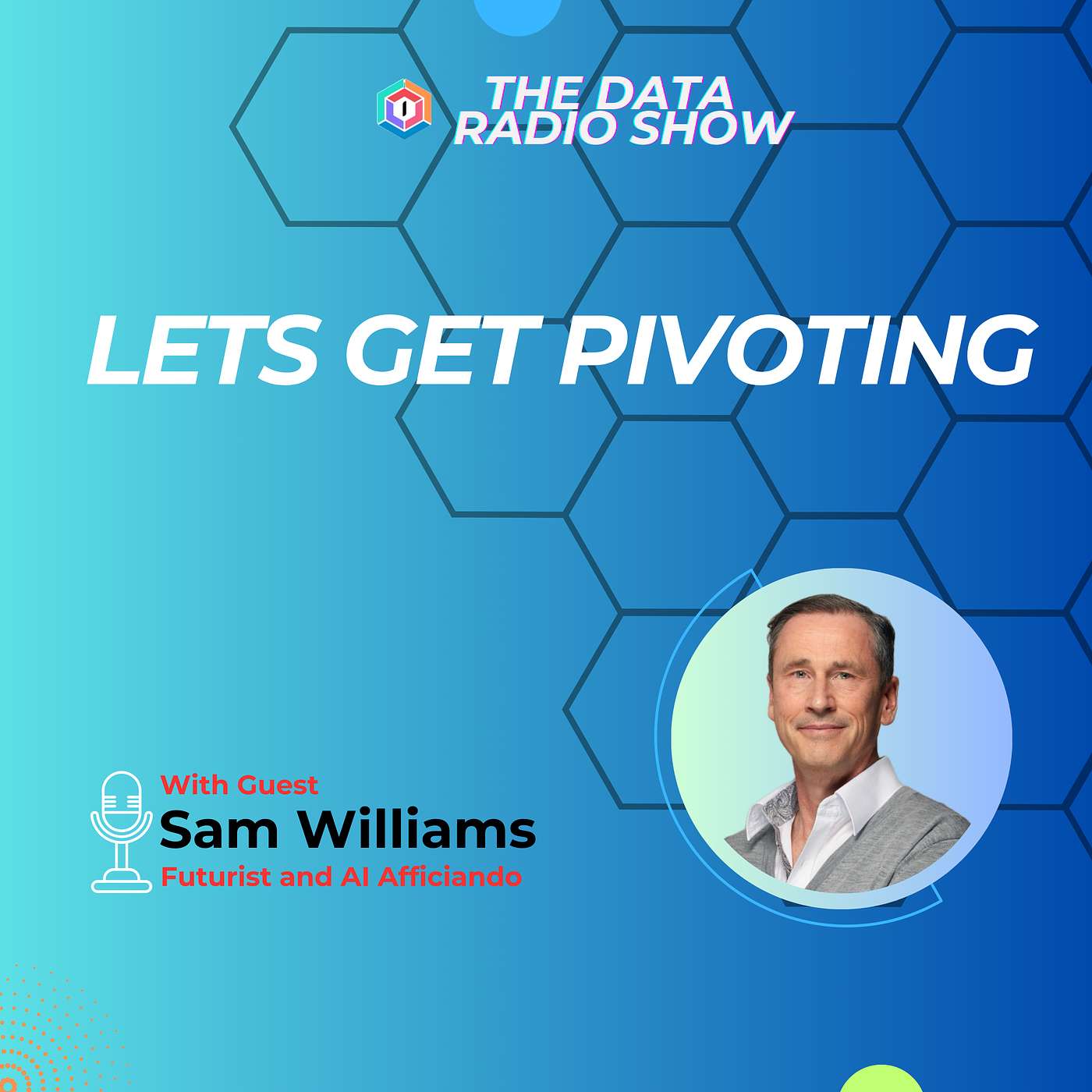 THE DATA RADIO SHOW

LETS GET PIVOTING

With Guest
Sam Williams
Futurist and AI Afficiando